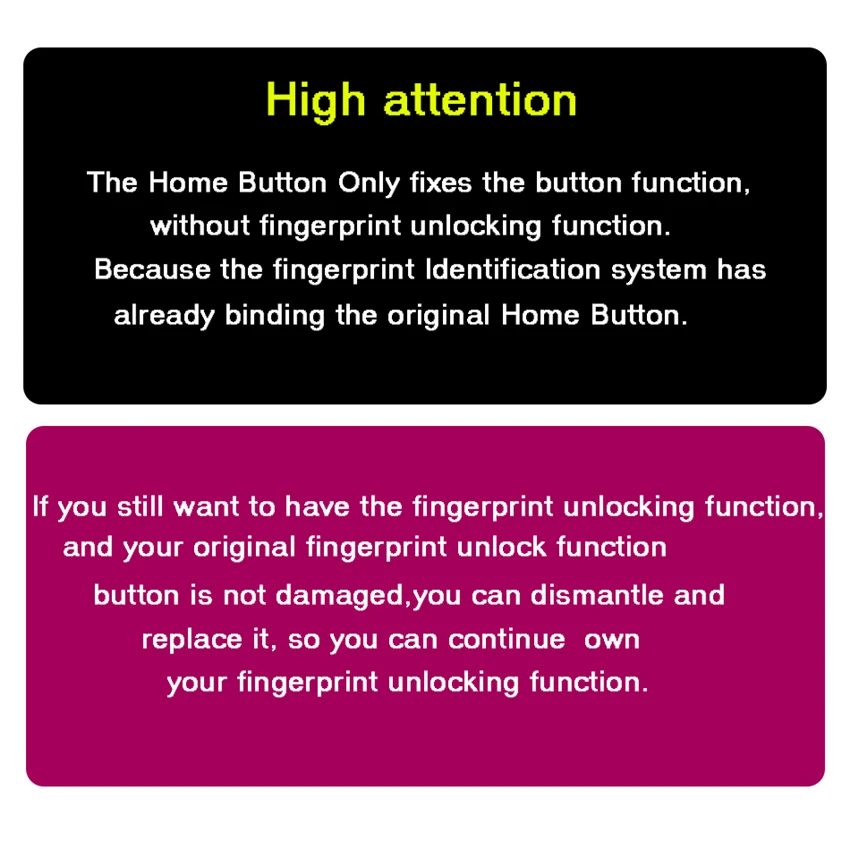 High attention

The Home Button Only fixes the button function, without fingerprint unlocking function. Because the fingerprint Identification system has already binding the original Home Button.

If you still want to have the fingerprint unlocking function, and your original fingerprint unlock function button is not damaged,you can dismantle and replace it, so you can continue own your fingerprint unlocking function.